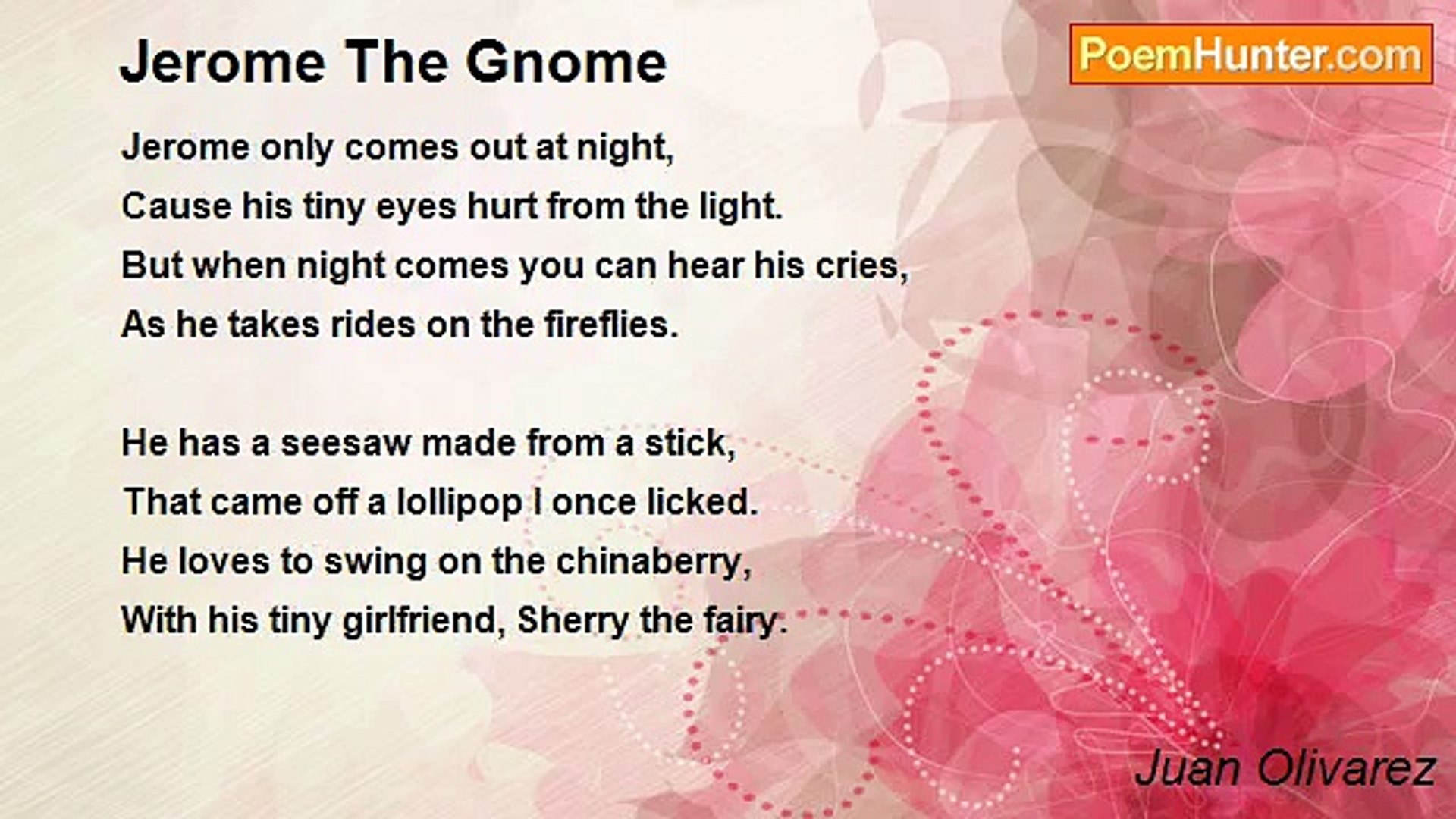 Jerome The Gnome

PoemHunter.com

Jerome only comes out at night,
Cause his tiny eyes hurt from the light.
But when night comes you can hear his cries,
As he takes rides on the fireflies.

He has a seesaw made from a stick,
That came off a lollipop I once licked.
He loves to swing on the chinaberry,
With his tiny girlfriend, Sherry the fairy.

Juan Olivarez